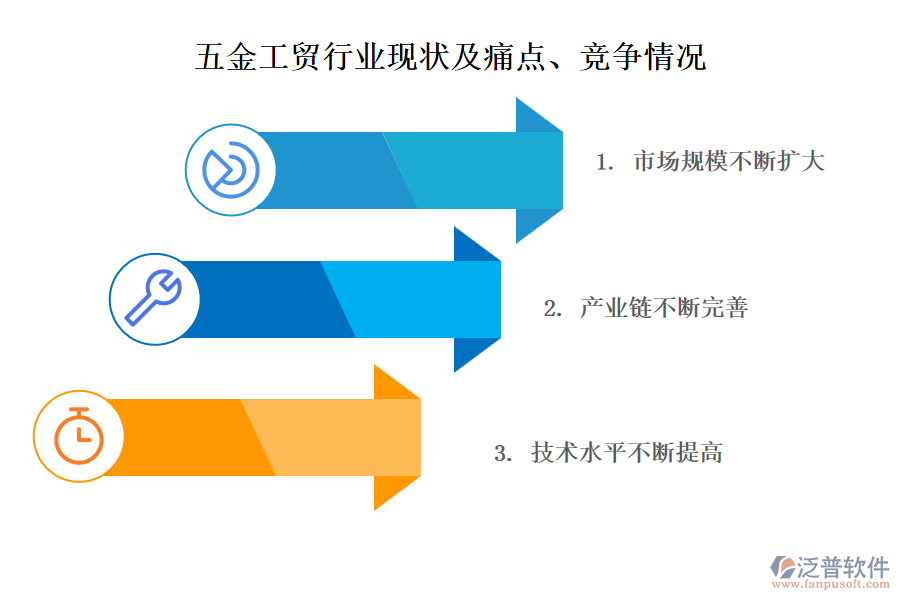 五金工贸行业现状及痛点、竞争情况

1. 市场规模不断扩大

2. 产业链不断完善

3. 技术水平不断提高

泛普软件
www.fanpusoft.com